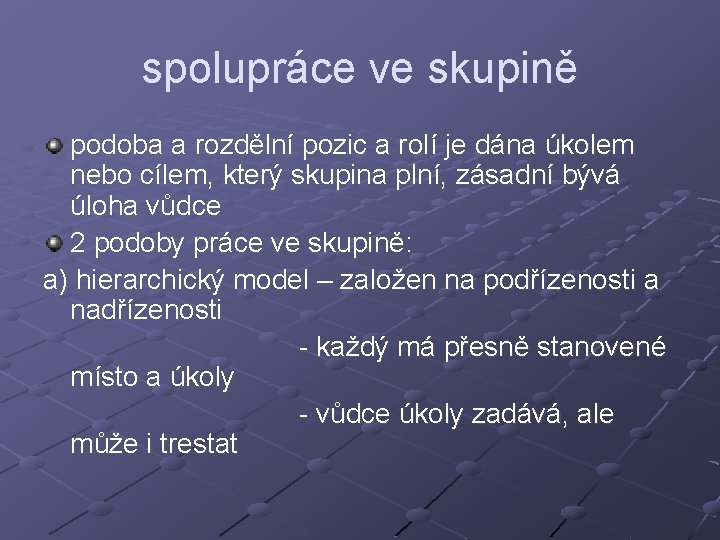 spolupráce ve skupině

podoba a rozdělní pozic a rolí je dána úkolem nebo cílem, který skupina plní, zásadní bývá úloha vůdce

2 podoby práce ve skupině:

a) hierarchický model – založen na podřízenosti a nadřízenosti

- každý má přesně stanovené místo a úkoly

- vůdce úkoly zadává, ale může i trestat